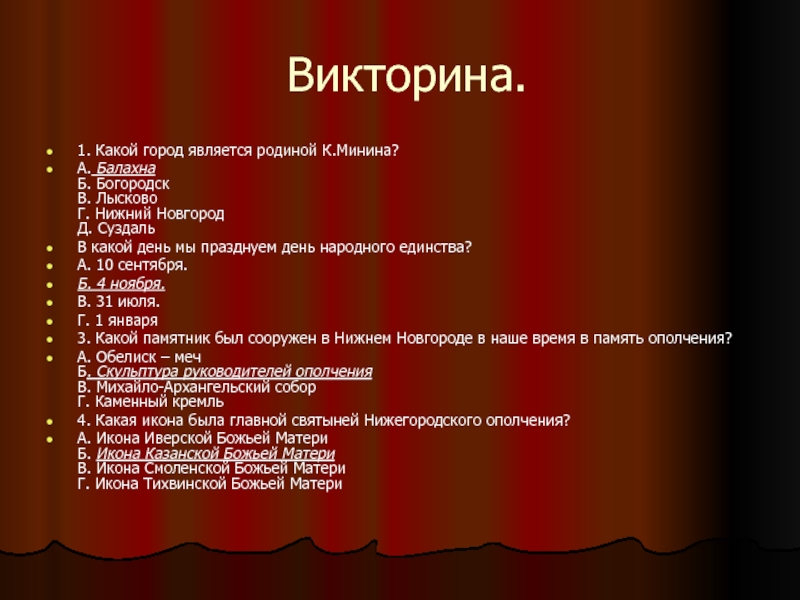 Викторина.

1. Какой город является родиной К.Минина?

А. Балахна
Б. Богородск
В. Лысково
Г. Нижний Новгород
Д. Суздаль

В какой день мы празднуем день народного единства?

А. 10 сентября.

Б. 4 ноября.

В. 31 июля.

Г. 1 января

3. Какой памятник был сооружен в Нижнем Новгороде в наше время в память ополчения?

А. Обелиск – меч
Б. Скульптура руководителей ополчения
В. Михайло-Архангельский собор
Г. Каменный кремль

4. Какая икона была главной святыней Нижегородского ополчения?

А. Икона Иверской Божьей Матери
Б. Икона Казанской Божьей Матери
В. Икона Смоленской Божьей Матери
Г. Икона Тихвинской Божьей Матери